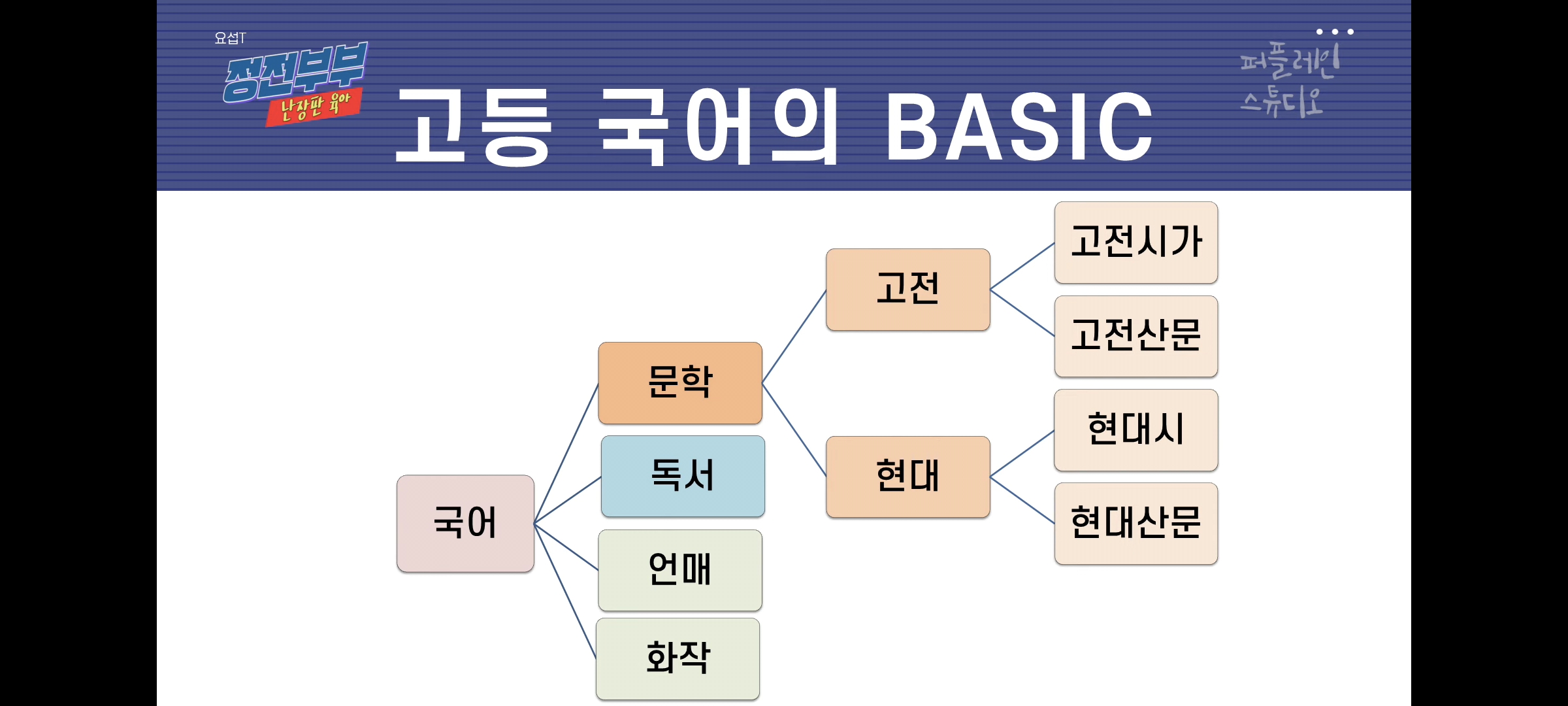 요섭T
쩡전부부
난장판 육아

고등 국어의 BASIC

퍼플레인
스튜디오

국어
문학
독서
언매
화작
고전
현대
고전시가
고전산문
현대시
현대산문